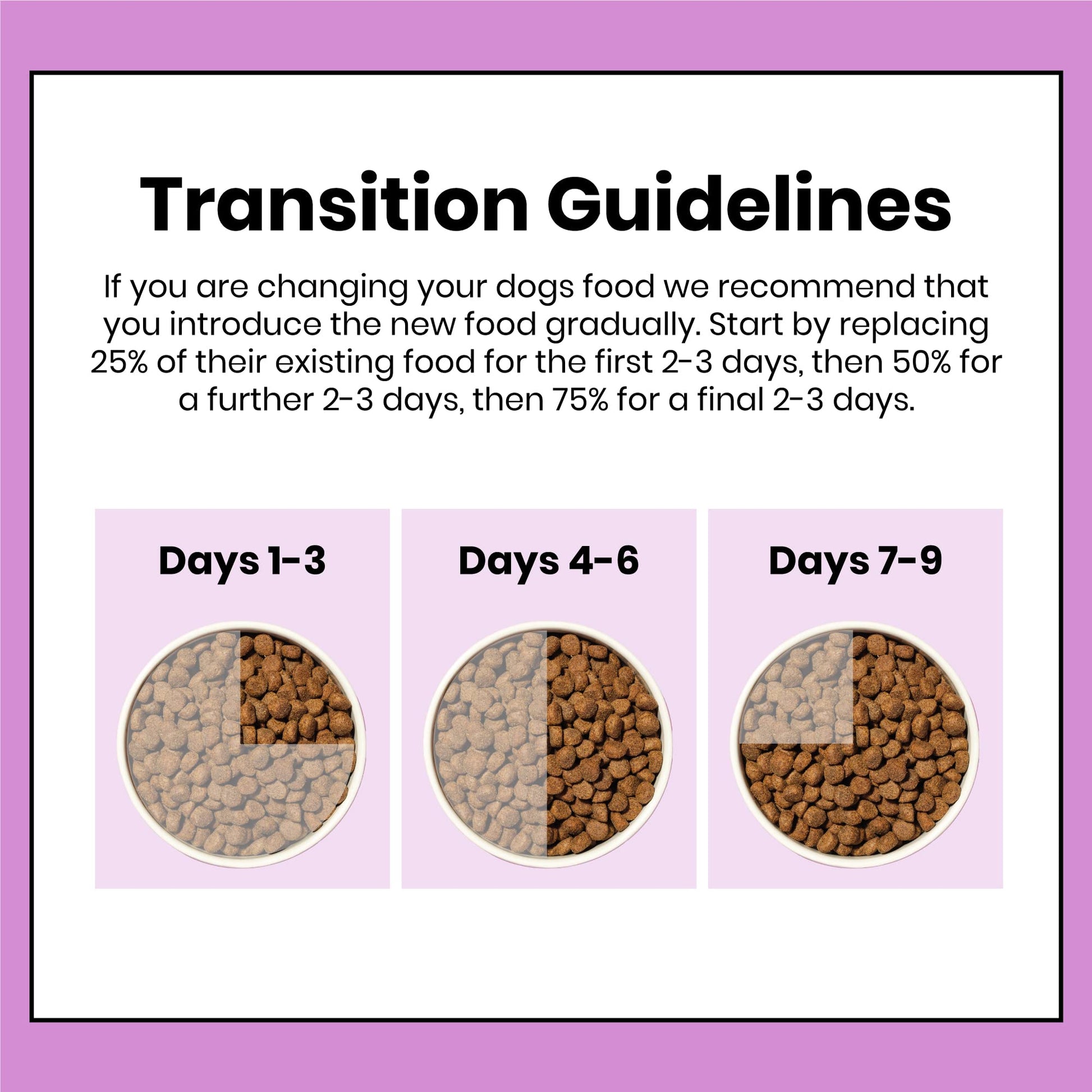 Transition Guidelines

If you are changing your dogs food we recommend that you introduce the new food gradually. Start by replacing 25% of their existing food for the first 2-3 days, then 50% for a further 2-3 days, then 75% for a final 2-3 days.

Days 1-3

Days 4-6

Days 7-9